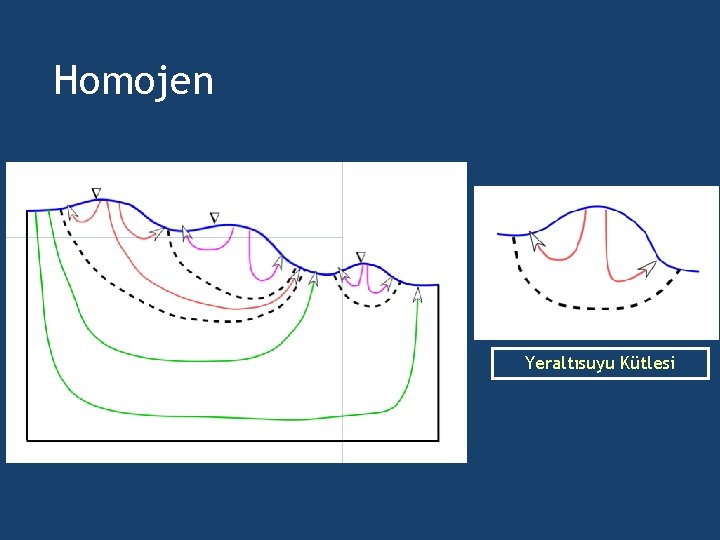 Homojen

Yeraltısuyu Kütlesi